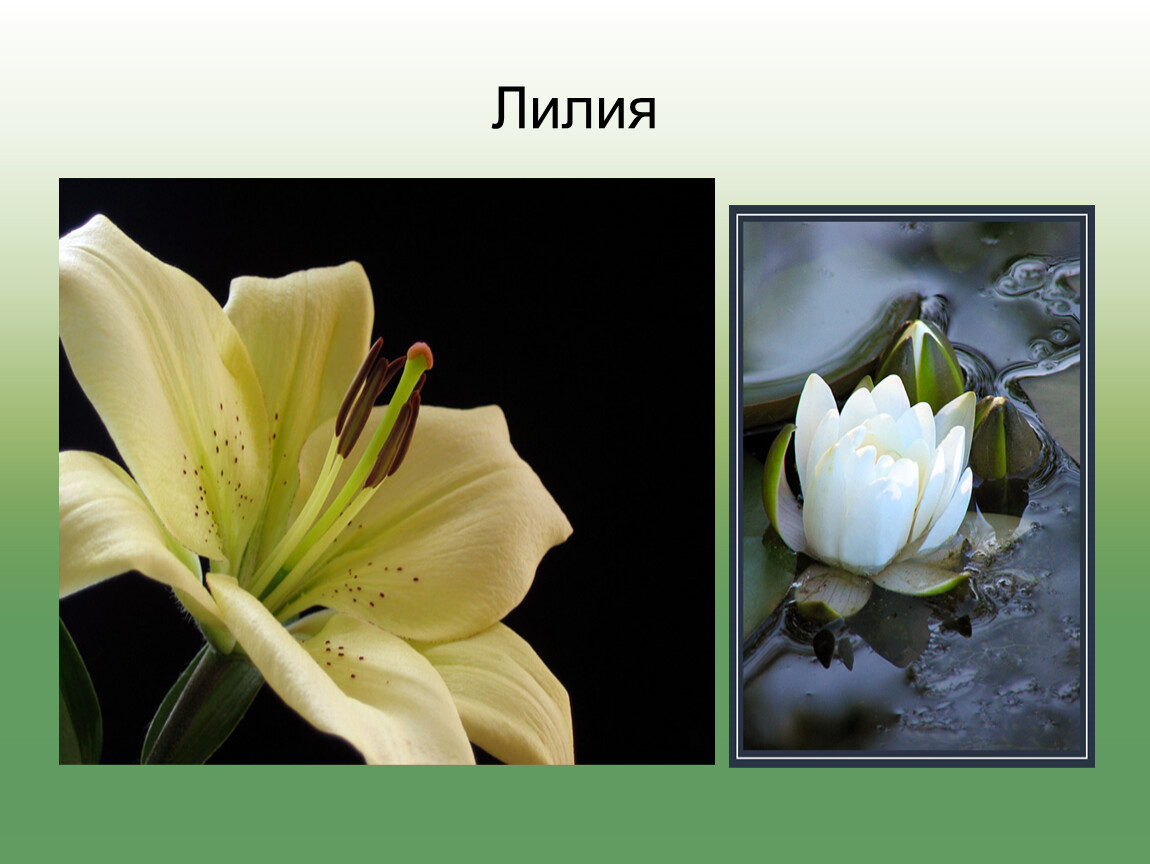 Лилия